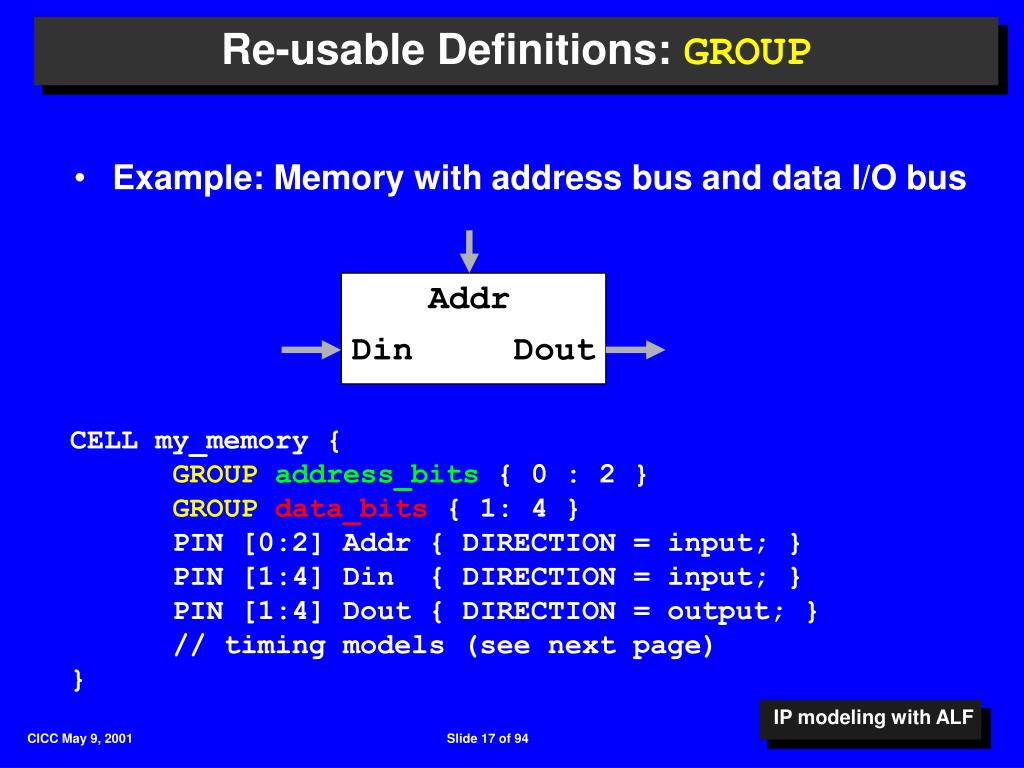 Re-usable Definitions: GROUP

• Example: Memory with address bus and data I/O bus

Addr
Din Dout

CELL my_memory {
GROUP address_bits { 0 : 2 }
GROUP data_bits { 1: 4 }
PIN [0:2] Addr { DIRECTION = input; }
PIN [1:4] Din { DIRECTION = input; }
PIN [1:4] Dout { DIRECTION = output; }
// timing models (see next page)
}

IP modeling with ALF

CICC May 9, 2001

Slide 17 of 94